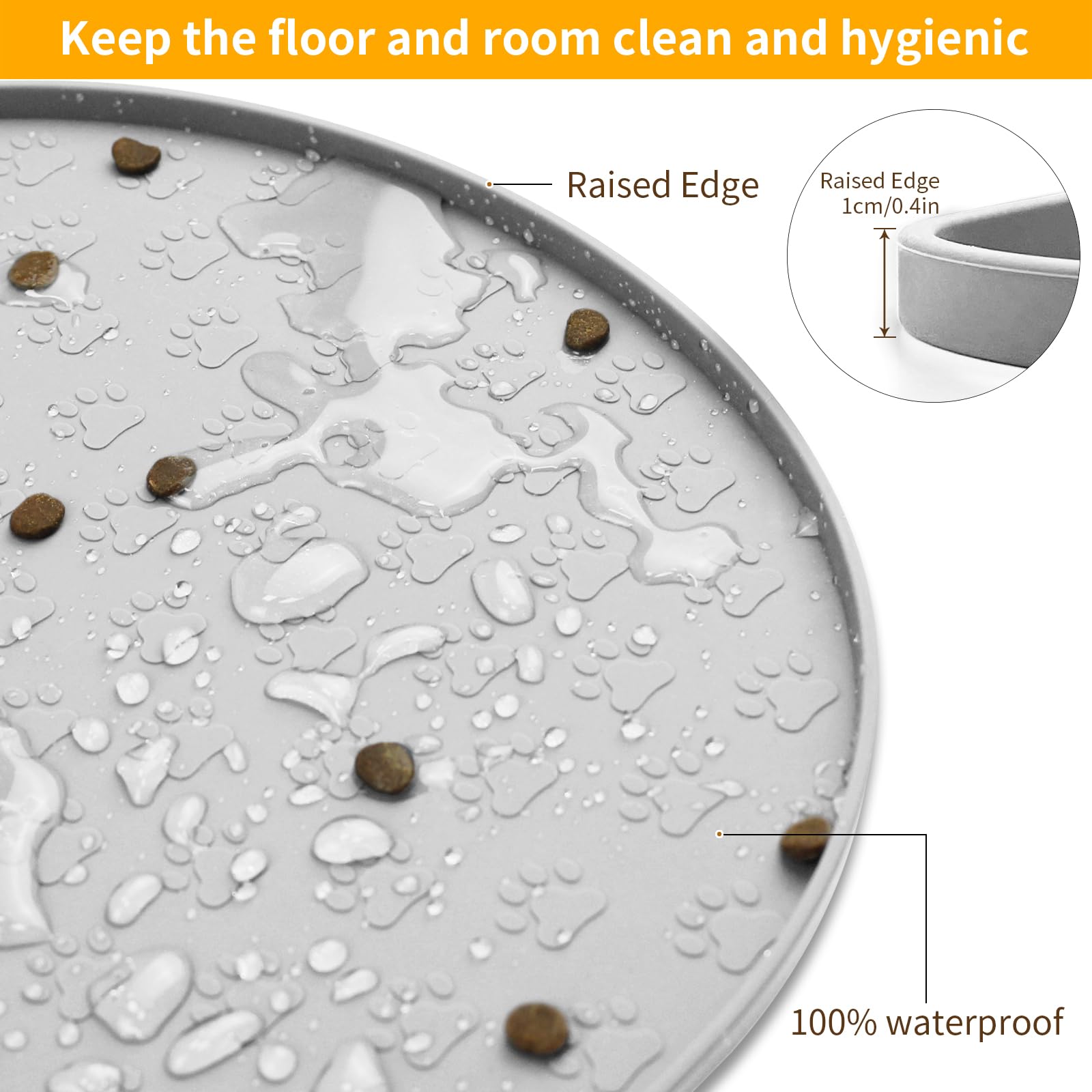 Keep the floor and room clean and hygienic

Raised Edge

Raised Edge
1cm/0.4in

100% waterproof